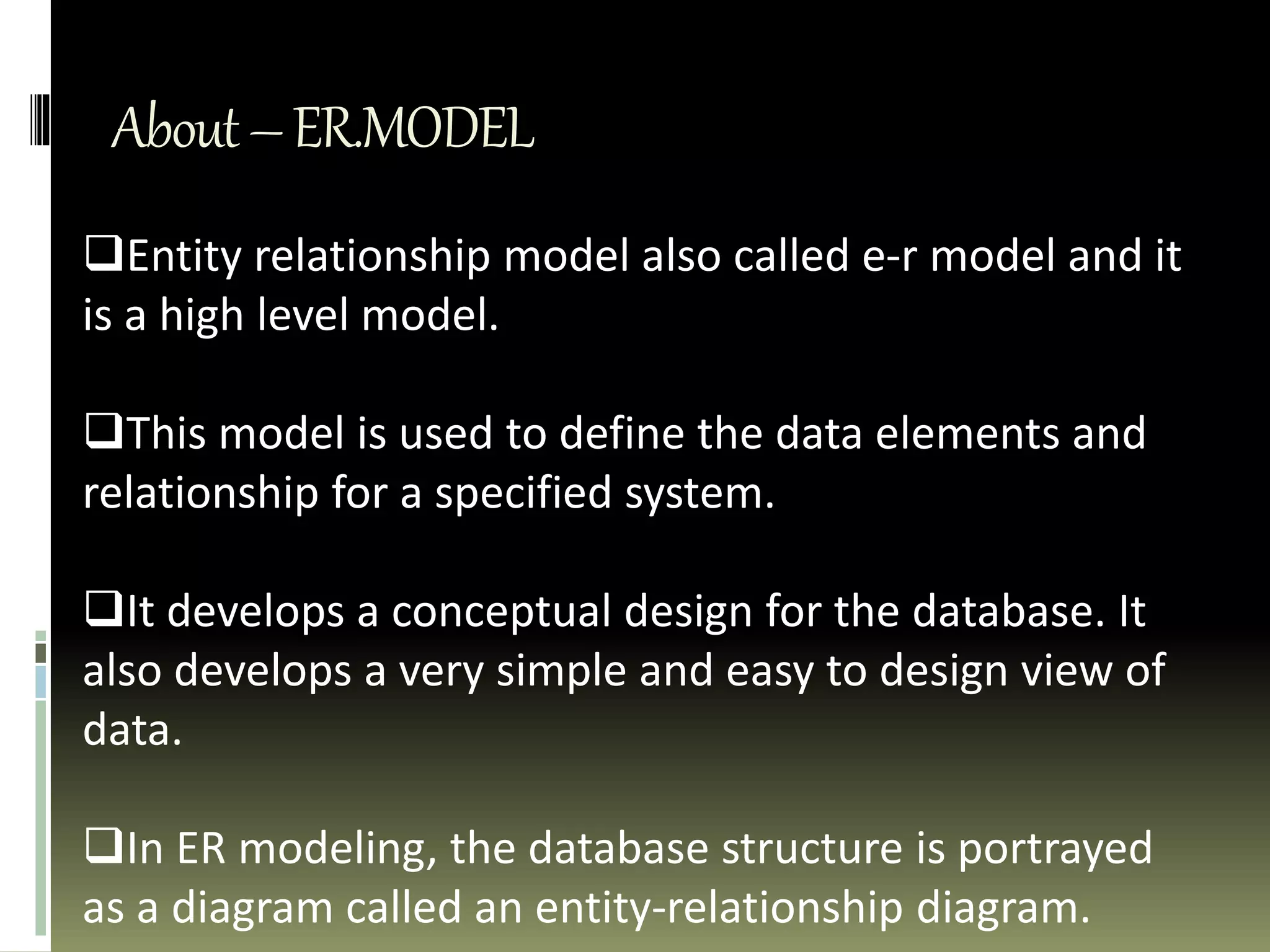 About – ER.MODEL

❑Entity relationship model also called e-r model and it is a high level model.

❑This model is used to define the data elements and relationship for a specified system.

❑It develops a conceptual design for the database. It also develops a very simple and easy to design view of data.

❑In ER modeling, the database structure is portrayed as a diagram called an entity-relationship diagram.